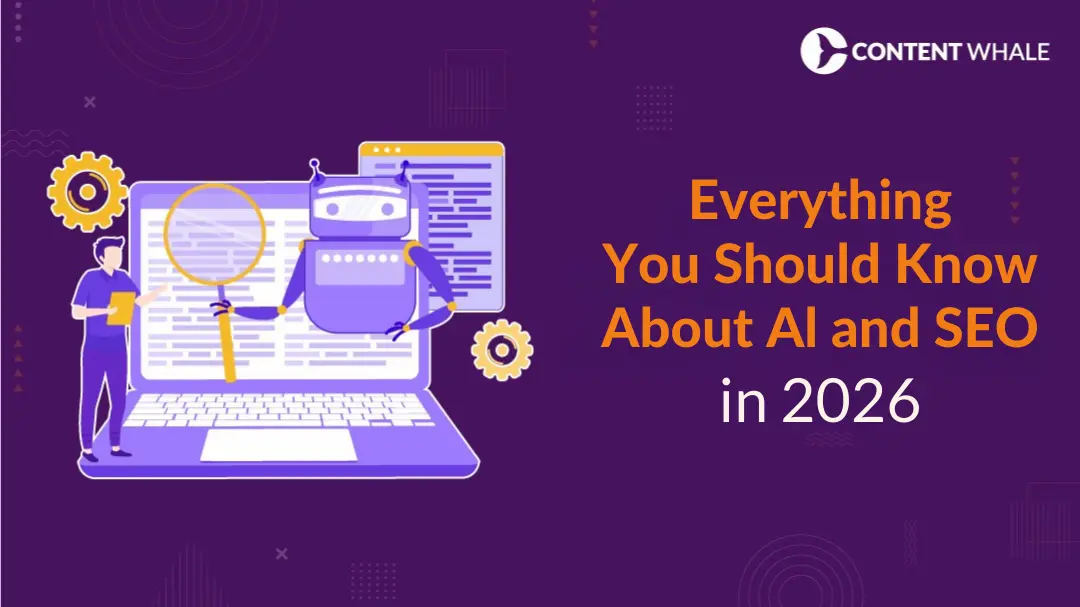 CONTENT WHALE

Everything You Should Know About AI and SEO in 2026